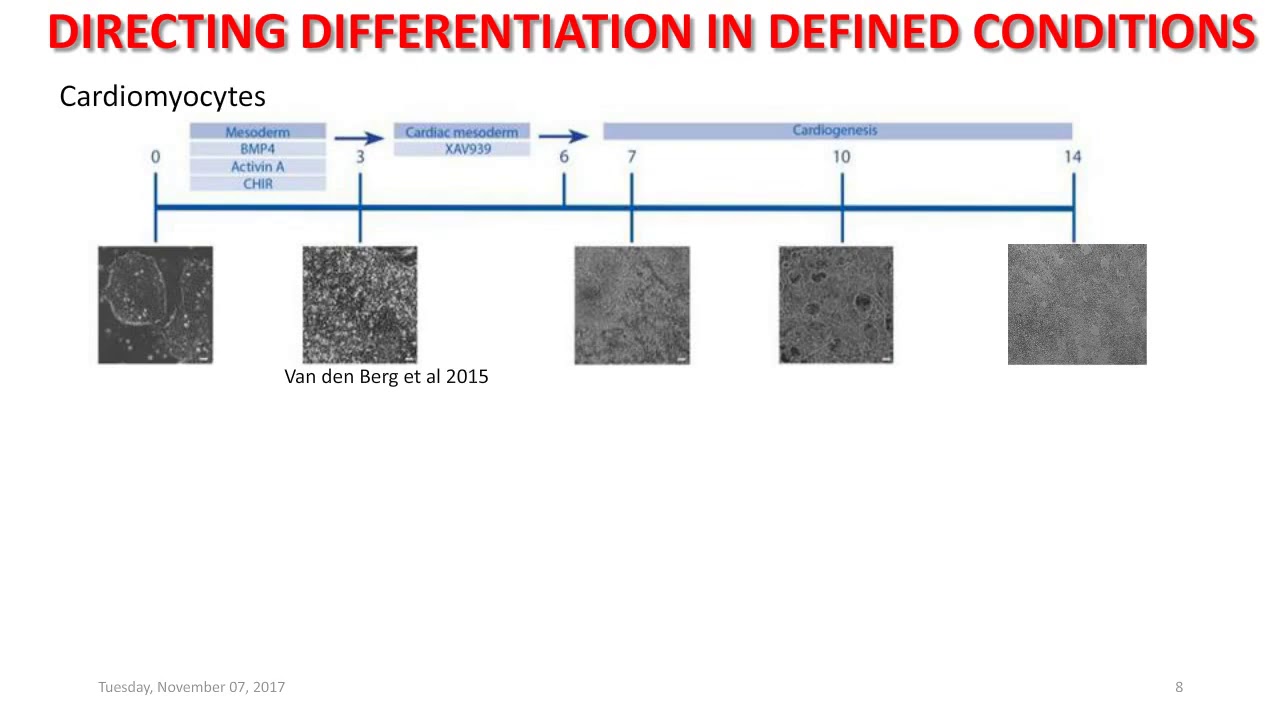 DIRECTING DIFFERENTIATION IN DEFINED CONDITIONS

Cardiomyocytes

Mesoderm
BMP4
Activin A
CHIR

Cardiac mesoderm
XAV939

Cardiogenesis

0 3 6 7 10 14

Van den Berg et al 2015

Tuesday, November 07, 2017

8